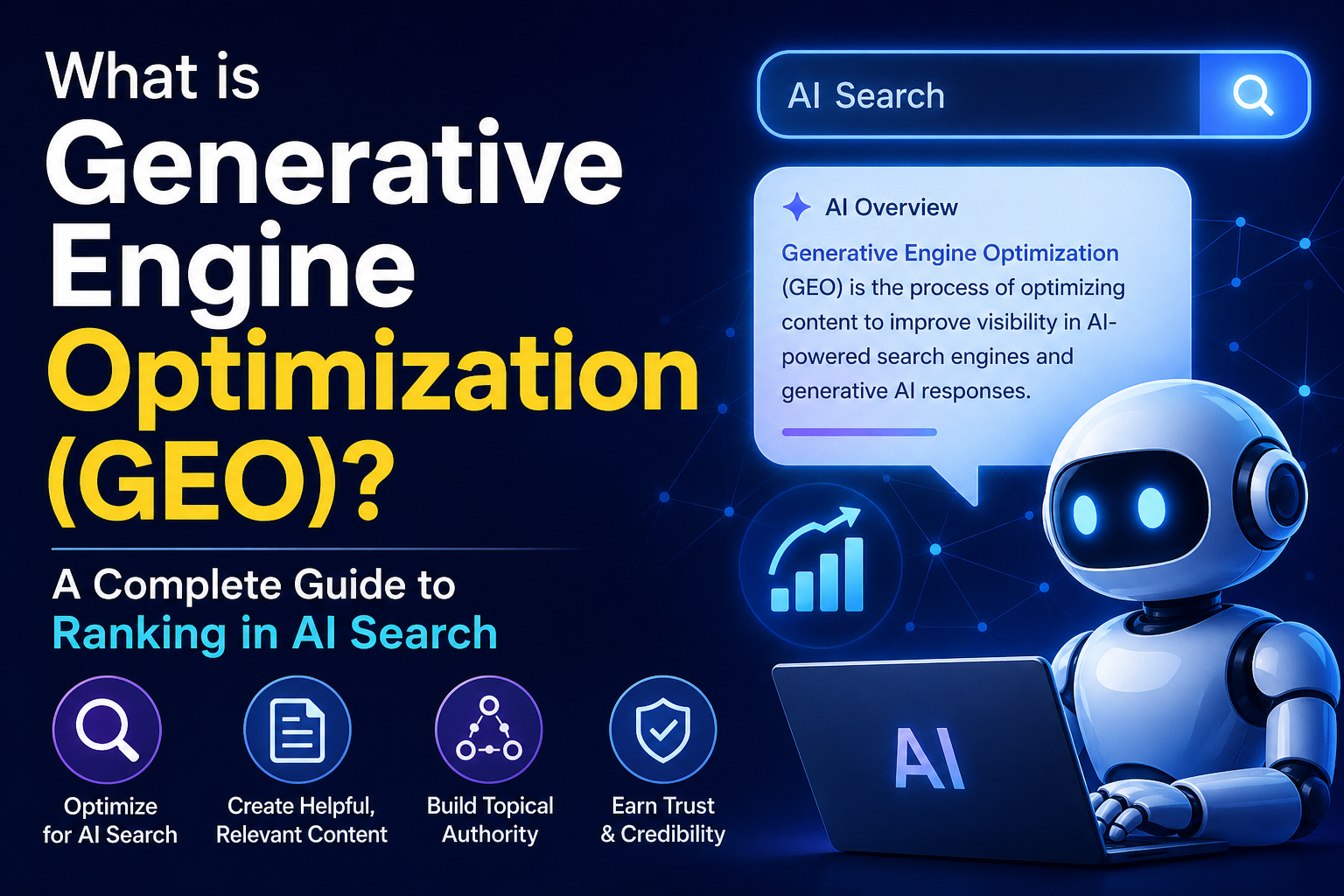 What is Generative Engine Optimization (GEO)?

A Complete Guide to Ranking in AI Search

Optimize for AI Search

Create Helpful, Relevant Content

Build Topical Authority

Earn Trust & Credibility

AI Search

AI Overview

Generative Engine Optimization (GEO) is the process of optimizing content to improve visibility in AI-powered search engines and generative AI responses.

AI